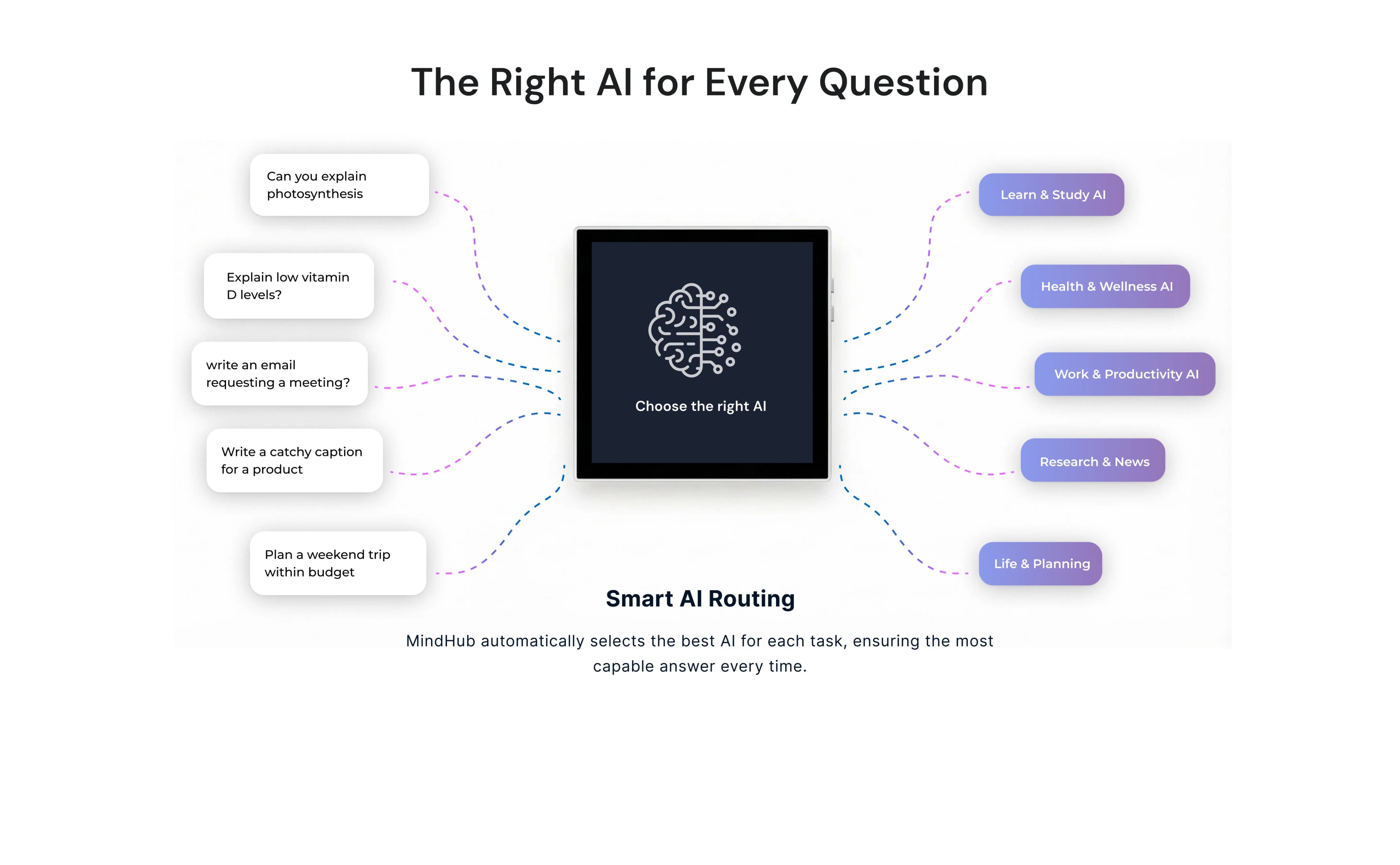 The Right AI for Every Question

Can you explain photosynthesis

Explain low vitamin D levels?

write an email requesting a meeting?

Write a catchy caption for a product

Plan a weekend trip within budget

Choose the right AI

Learn & Study AI

Health & Wellness AI

Work & Productivity AI

Research & News

Life & Planning

Smart AI Routing

MindHub automatically selects the best AI for each task, ensuring the most capable answer every time.